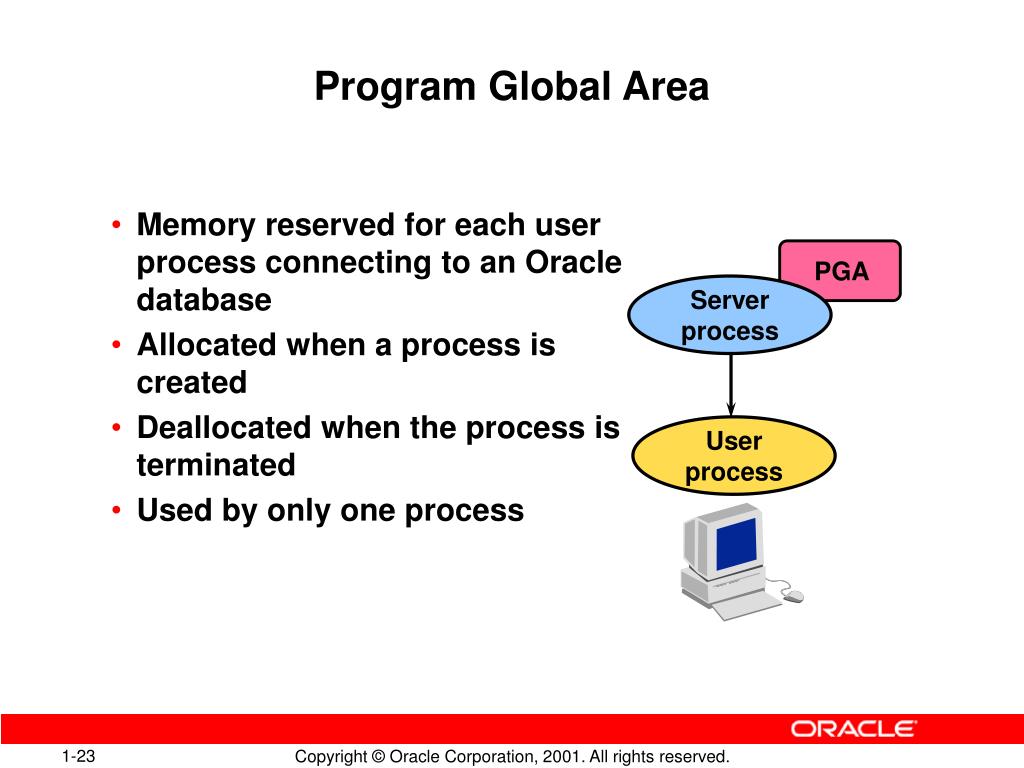 Program Global Area

• Memory reserved for each user process connecting to an Oracle database
• Allocated when a process is created
• Deallocated when the process is terminated
• Used by only one process

PGA

Server process

User process

ORACLE

1-23

Copyright © Oracle Corporation, 2001. All rights reserved.